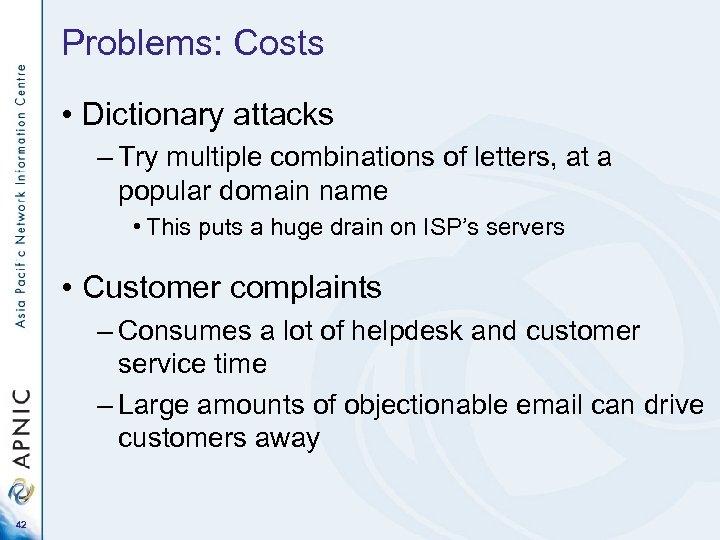 Asia Pacific Network Information Centre

APNIC

42

Problems: Costs

• Dictionary attacks
– Try multiple combinations of letters, at a popular domain name
• This puts a huge drain on ISP's servers

• Customer complaints
– Consumes a lot of helpdesk and customer service time
– Large amounts of objectionable email can drive customers away